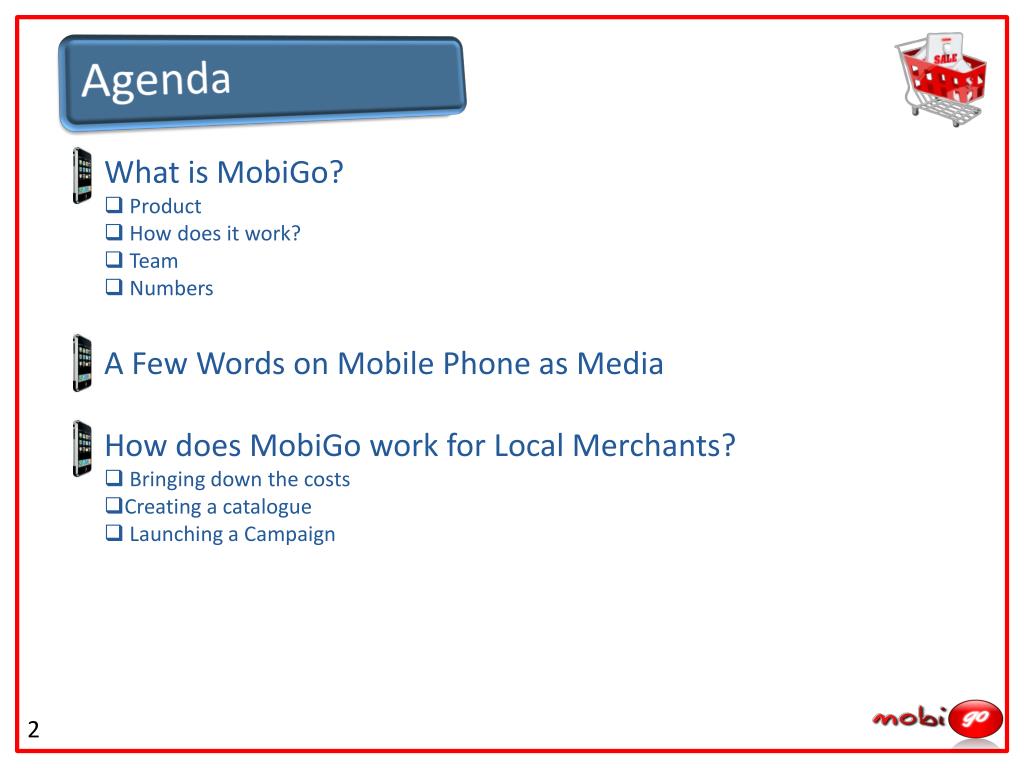 Agenda

SALE

What is MobiGo?
❑ Product
❑ How does it work?
❑ Team
❑ Numbers

A Few Words on Mobile Phone as Media

How does MobiGo work for Local Merchants?
❑ Bringing down the costs
❑Creating a catalogue
❑ Launching a Campaign

2

mobi go